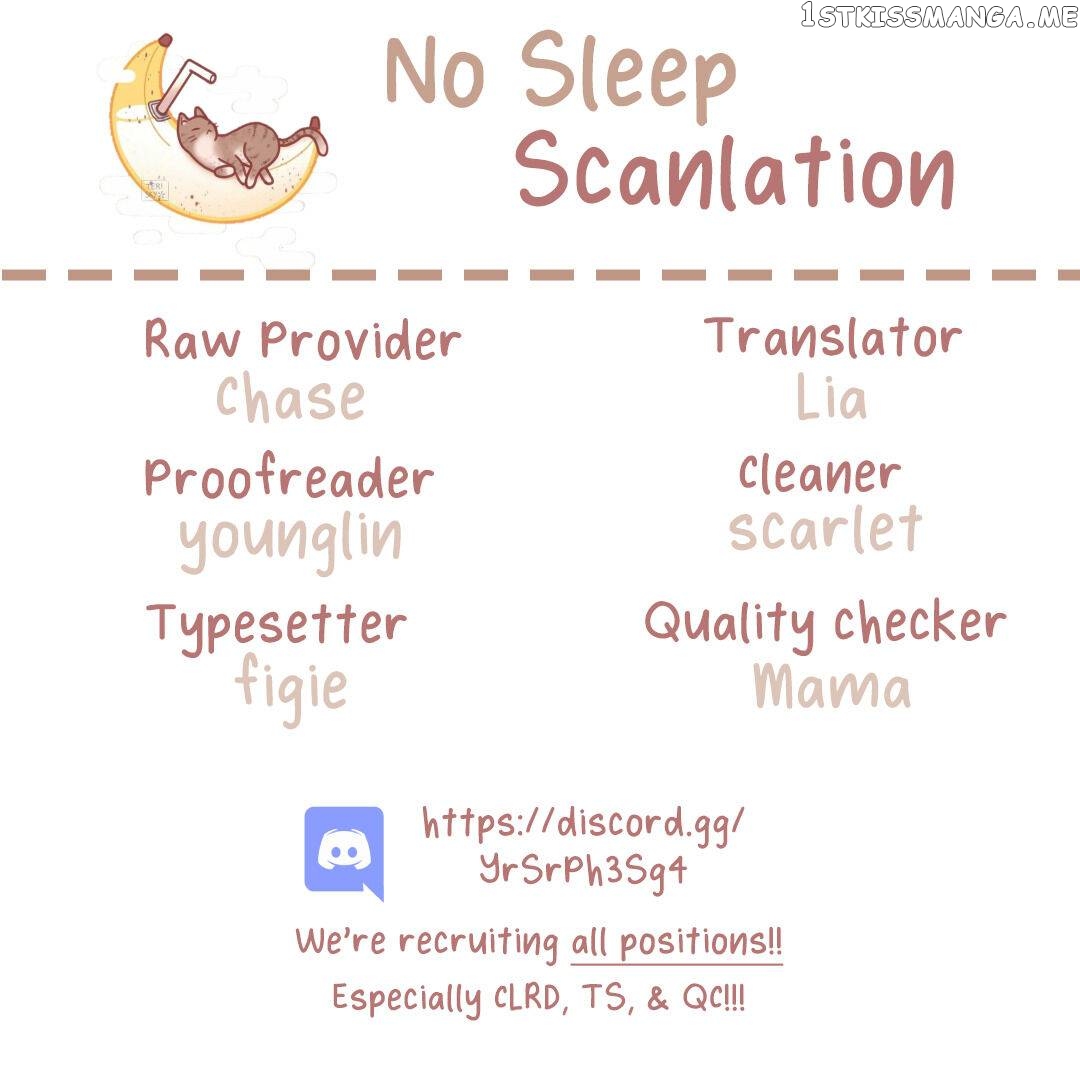 1STKISSMANGA.ME

No Sleep Scanlation

Raw Provider
Chase

Proofreader
younglin

Typesetter
figie

Translator
Lia

Cleaner
scarlet

Quality checker
Mama

https://discord.gg/YrSrPh3Sg4

We're recruiting all positions!!
Especially CLRD, TS, & QC!!!